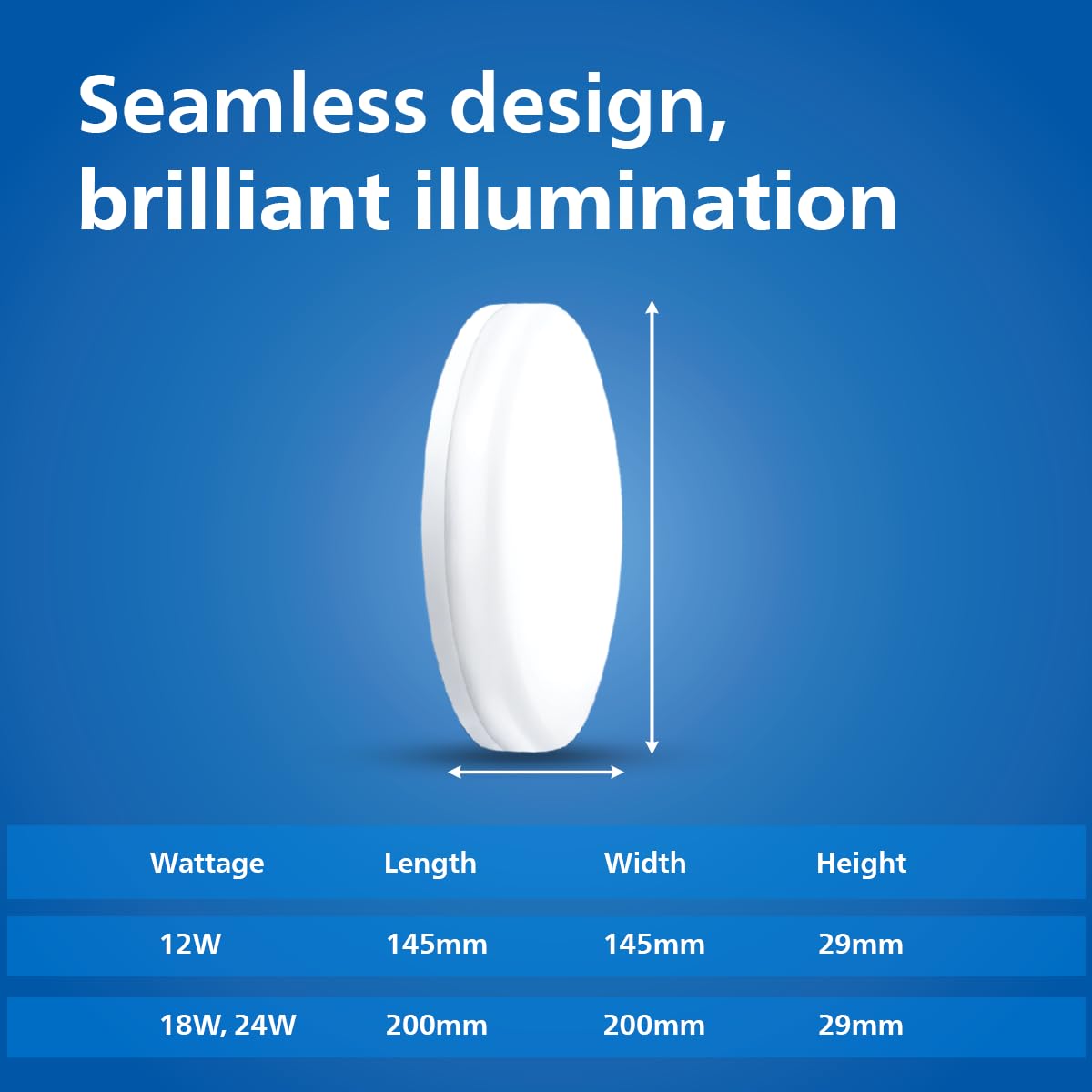 Seamless design, brilliant illumination

| Wattage | Length | Width | Height |
|---|---|---|---|
| 12W | 145mm | 145mm | 29mm |
| 18W, 24W | 200mm | 200mm | 29mm |